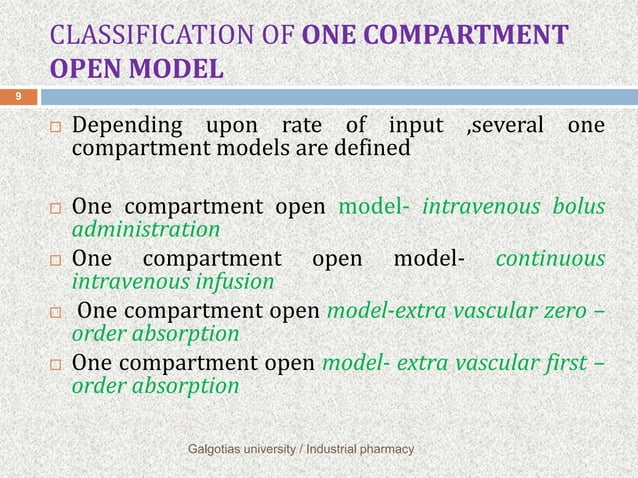 CLASSIFICATION OF ONE COMPARTMENT OPEN MODEL

9

□ Depending upon rate of input ,several one compartment models are defined

□ One compartment open model- intravenous bolus administration

□ One compartment open model- continuous intravenous infusion

□ One compartment open model-extra vascular zero – order absorption

□ One compartment open model- extra vascular first – order absorption

Galgotias university / Industrial pharmacy